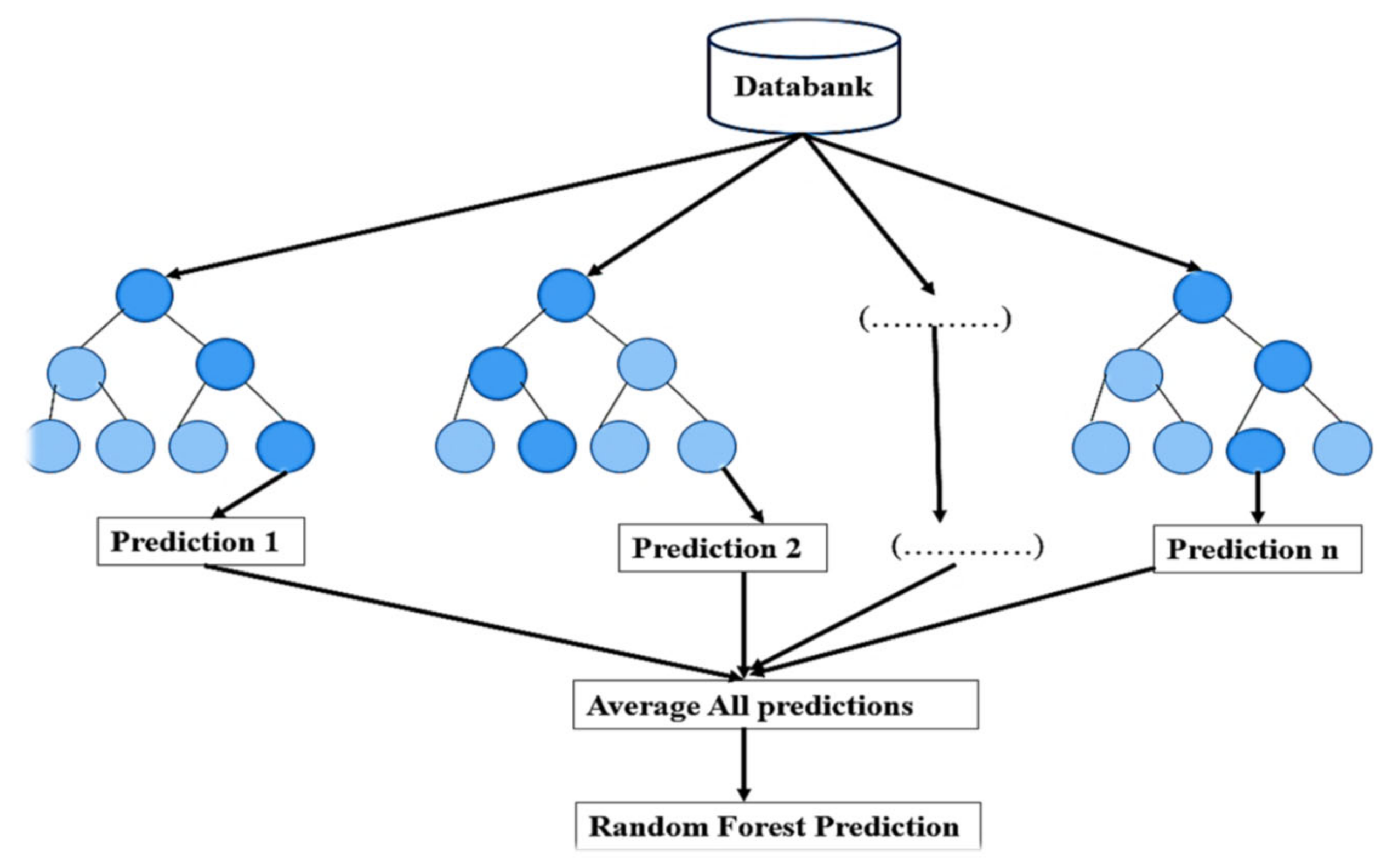 Databank

(...........)

Prediction 1

Prediction 2

(...........)

Prediction n

Average All predictions

Random Forest Prediction